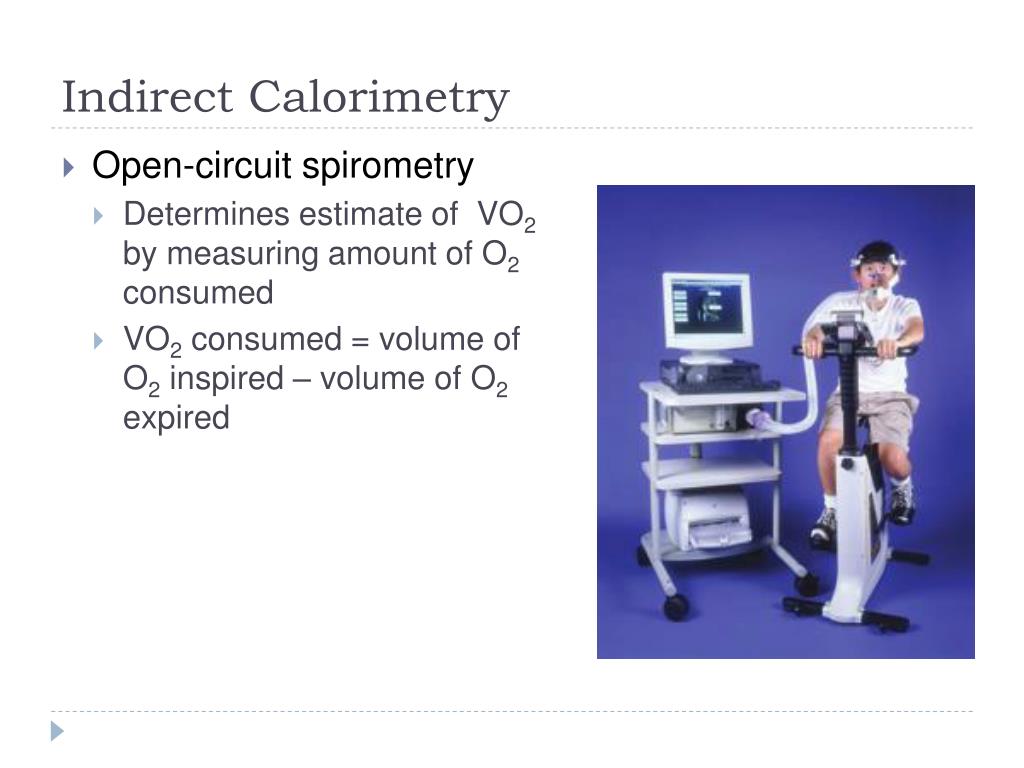 Indirect Calorimetry

Open-circuit spirometry

Determines estimate of $VO_2$ by measuring amount of $O_2$ consumed

$VO_2$ consumed = volume of $O_2$ inspired – volume of $O_2$ expired